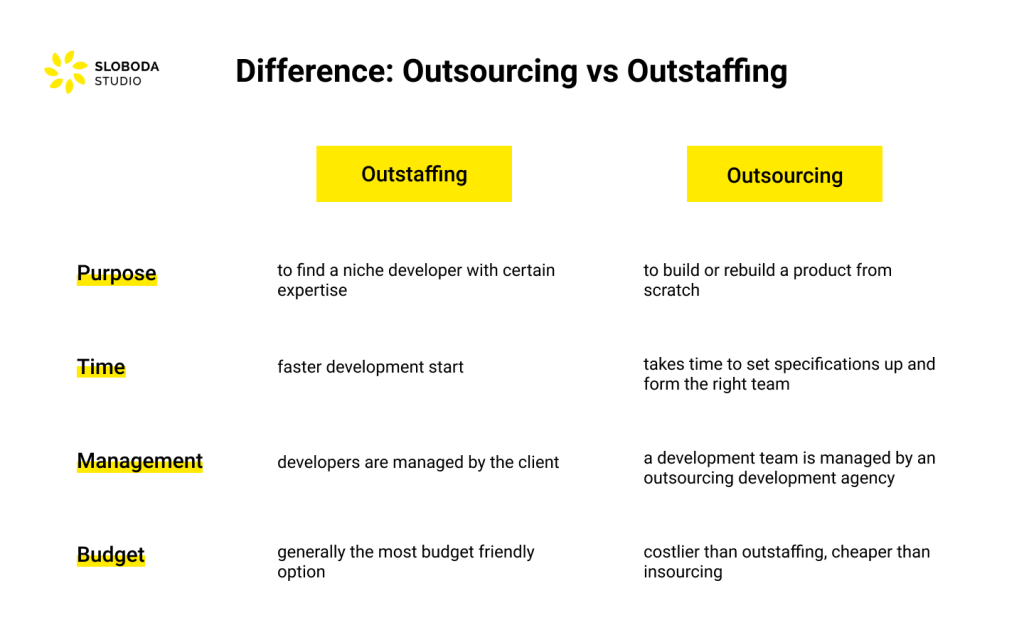 SLOBODA STUDIO

Difference: Outsourcing vs Outstaffing

| | Outstaffing | Outsourcing |
|---|---|---|
| Purpose | to find a niche developer with certain expertise | to build or rebuild a product from scratch |
| Time | faster development start | takes time to set specifications up and form the right team |
| Management | developers are managed by the client | a development team is managed by an outsourcing development agency |
| Budget | generally the most budget friendly option | costlier than outstaffing, cheaper than insourcing |